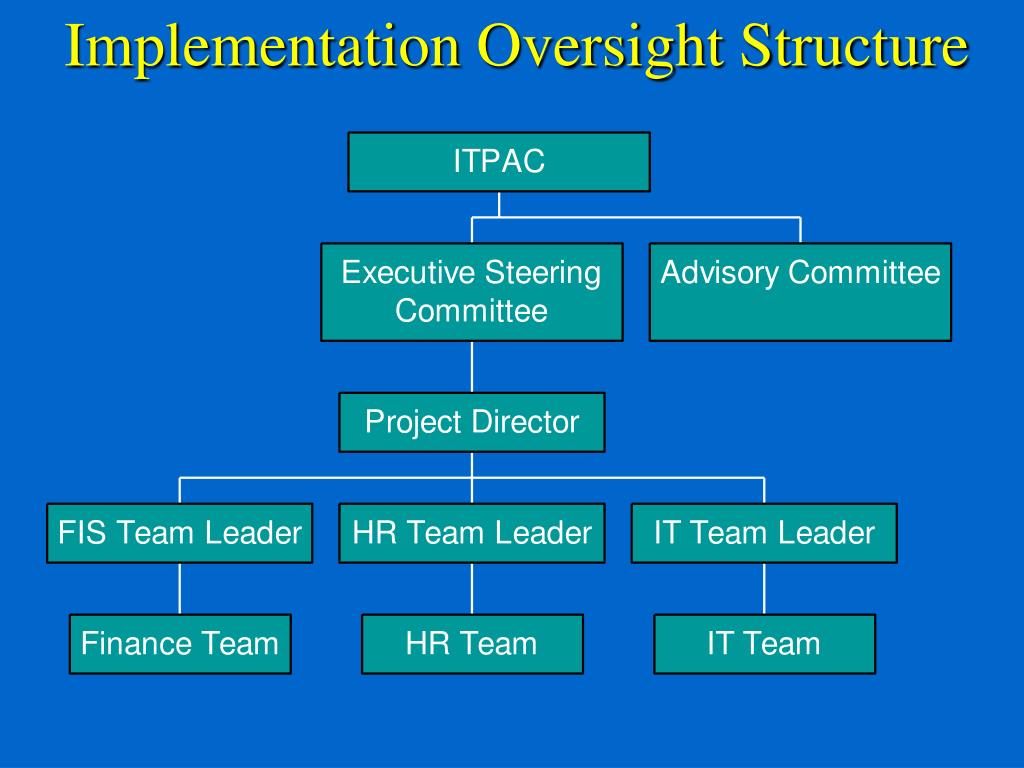 Implementation Oversight Structure

ITPAC

Executive Steering Committee

Advisory Committee

Project Director

FIS Team Leader

HR Team Leader

IT Team Leader

Finance Team

HR Team

IT Team